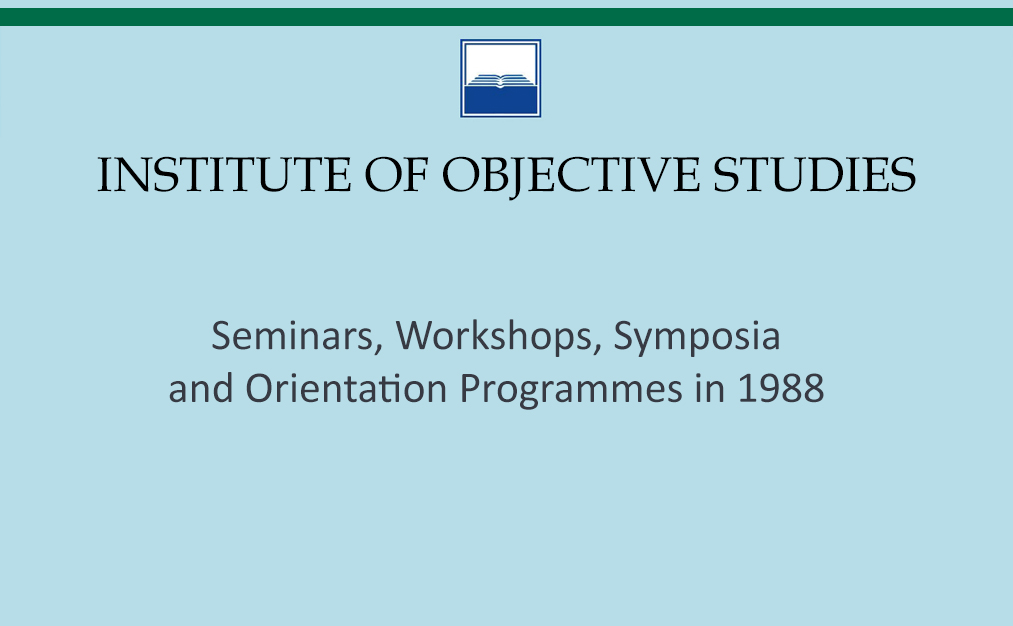 INSTITUTE OF OBJECTIVE STUDIES

Seminars, Workshops, Symposia and Orientation Programmes in 1988